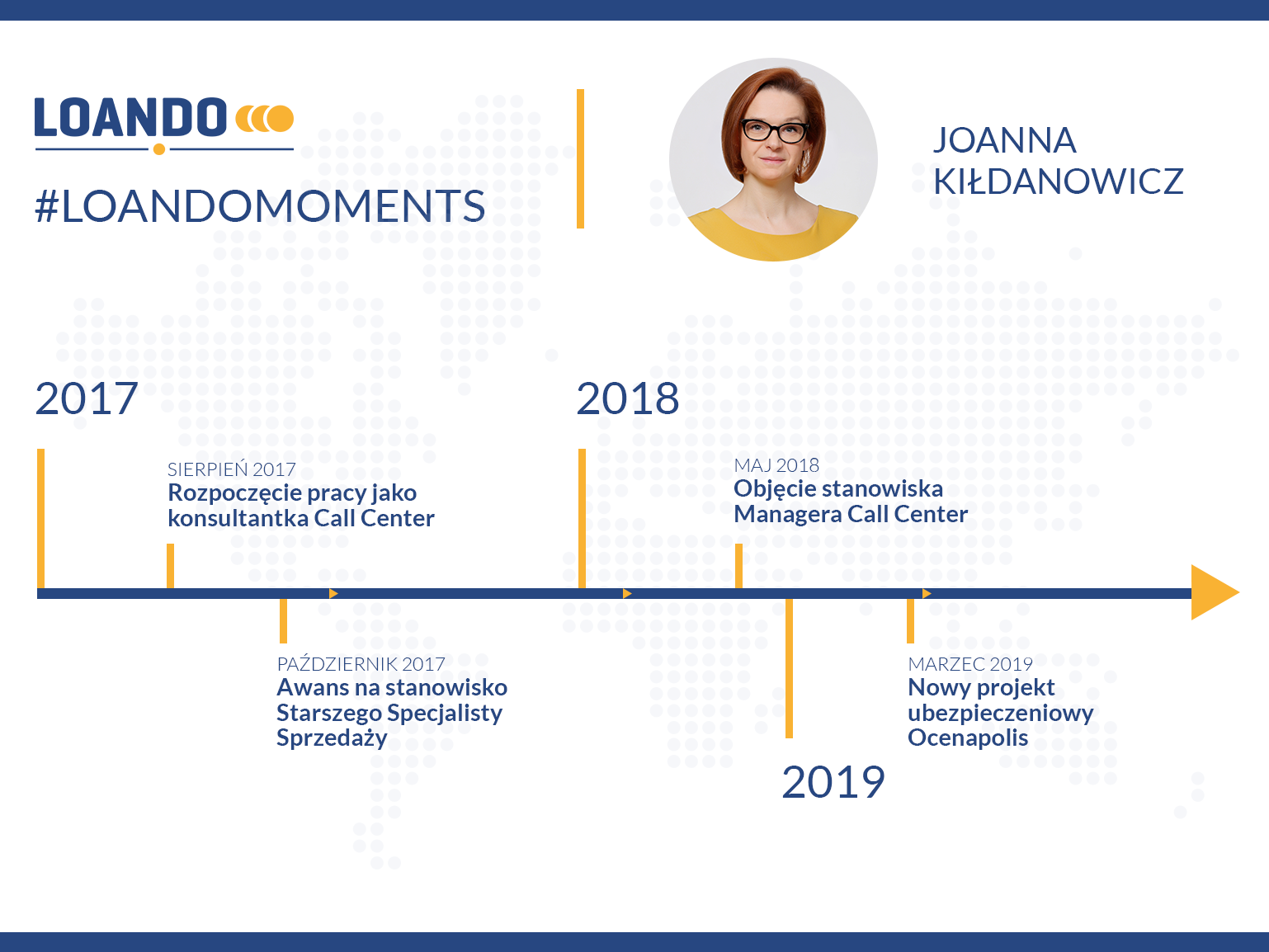 LOANDO

#LOANDOMOMENTS

JOANNA KIŁDANOWICZ

2017

SIERPIEŃ 2017
Rozpoczęcie pracy jako konsultantka Call Center

PAŹDZIERNIK 2017
Awans na stanowisko Starszego Specjalisty Sprzedaży

2018

MAJ 2018
Objęcie stanowiska Managera Call Center

2019

MARZEC 2019
Nowy projekt ubezpieczeniowy Ocenapolis